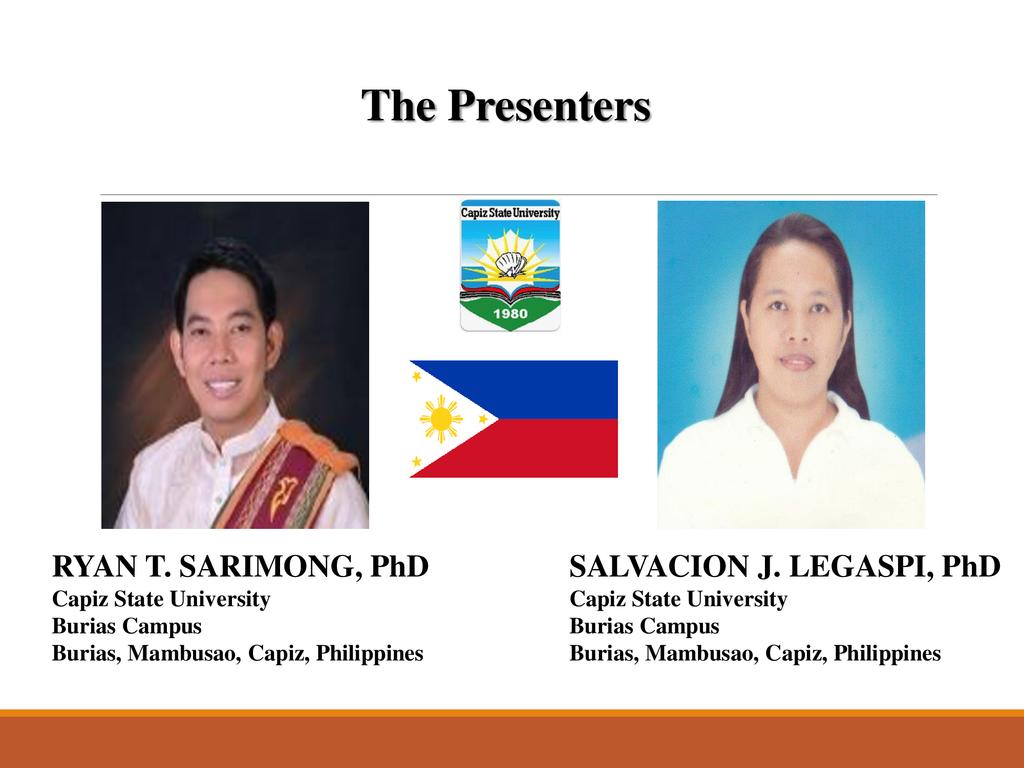 The Presenters

Capiz State University
1980

RYAN T. SARIMONG, PhD
Capiz State University
Burias Campus
Burias, Mambusao, Capiz, Philippines

SALVACION J. LEGASPI, PhD
Capiz State University
Burias Campus
Burias, Mambusao, Capiz, Philippines